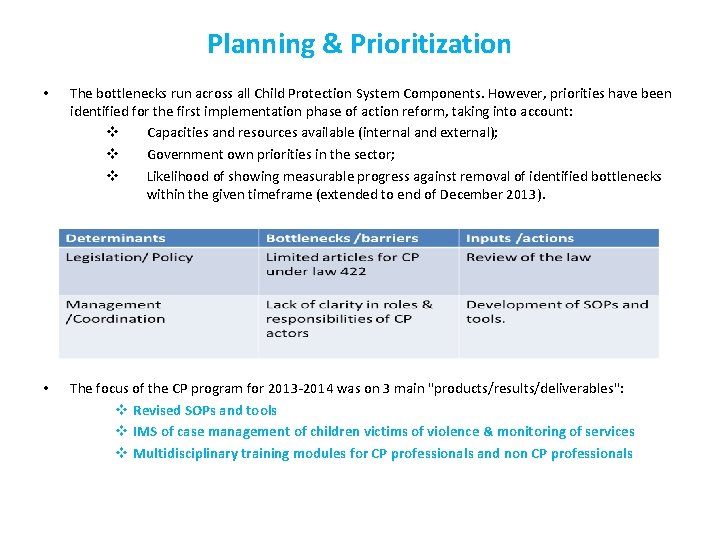 Planning & Prioritization

• The bottlenecks run across all Child Protection System Components. However, priorities have been identified for the first implementation phase of action reform, taking into account:

❖ Capacities and resources available (internal and external);

❖ Government own priorities in the sector;

❖ Likelihood of showing measurable progress against removal of identified bottlenecks within the given timeframe (extended to end of December 2013).

| Determinants | Bottlenecks /barriers | Inputs /actions |
|---|---|---|
| Legislation/ Policy | Limited articles for CP under law 422 | Review of the law |
| Management /Coordination | Lack of clarity in roles & responsibilities of CP actors | Development of SOPs and tools. |

• The focus of the CP program for 2013-2014 was on 3 main "products/results/deliverables":

❖ Revised SOPs and tools

❖ IMS of case management of children victims of violence & monitoring of services

❖ Multidisciplinary training modules for CP professionals and non CP professionals